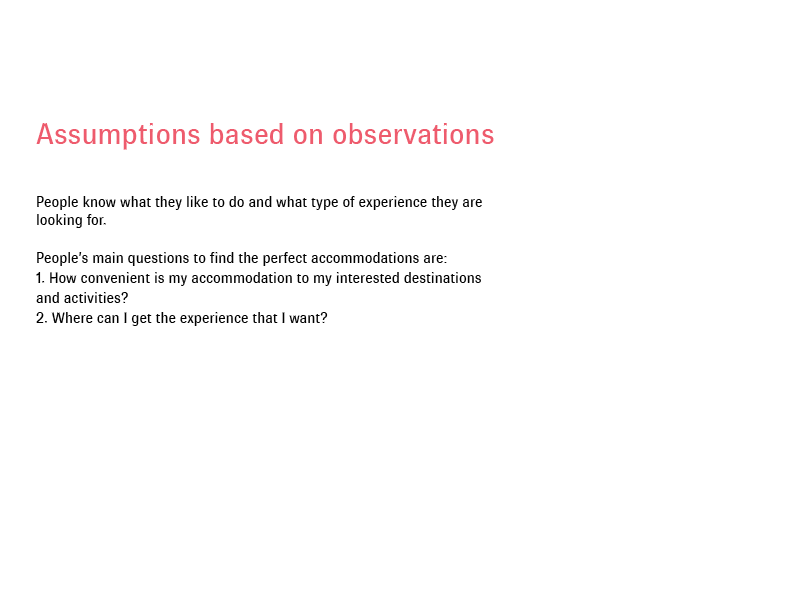 Assumptions based on observations

People know what they like to do and what type of experience they are looking for.

People's main questions to find the perfect accommodations are:
1. How convenient is my accommodation to my interested destinations and activities?
2. Where can I get the experience that I want?